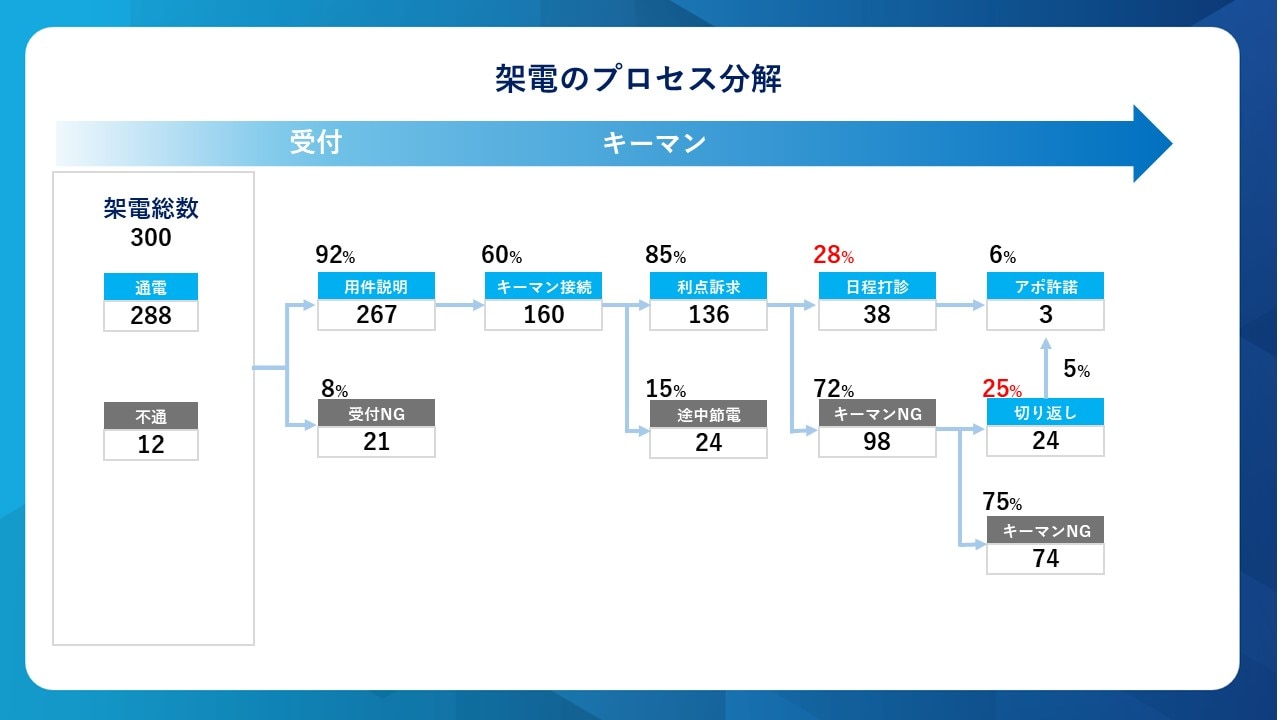 架電のプロセス分解

受付　キーマン

架電総数
300

通電
288

不通
12

92%
用件説明
267

8%
受付NG
21

60%
キーマン接続
160

85%
利点訴求
136

15%
途中節電
24

28%
日程打診
38

72%
キーマンNG
98

6%
アポ許諾
3

5%

25%
切り返し
24

75%
キーマンNG
74